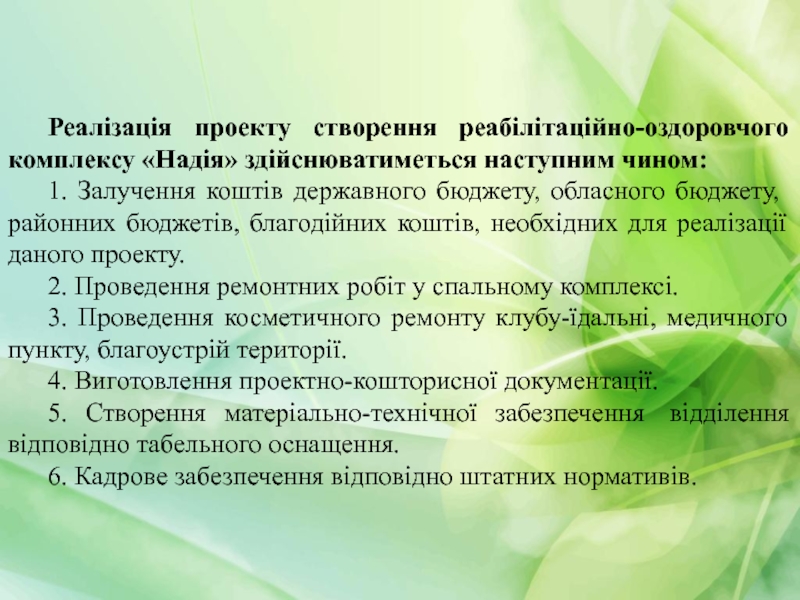 Реалізація проекту створення реабілітаційно-оздоровчого комплексу «Надія» здійснюватиметься наступним чином:

1. Залучення коштів державного бюджету, обласного бюджету, районних бюджетів, благодійних коштів, необхідних для реалізації даного проекту.

2. Проведення ремонтних робіт у спальному комплексі.

3. Проведення косметичного ремонту клубу-їдальні, медичного пункту, благоустрій території.

4. Виготовлення проектно-кошторисної документації.

5. Створення матеріально-технічної забезпечення відділення відповідно табельного оснащення.

6. Кадрове забезпечення відповідно штатних нормативів.